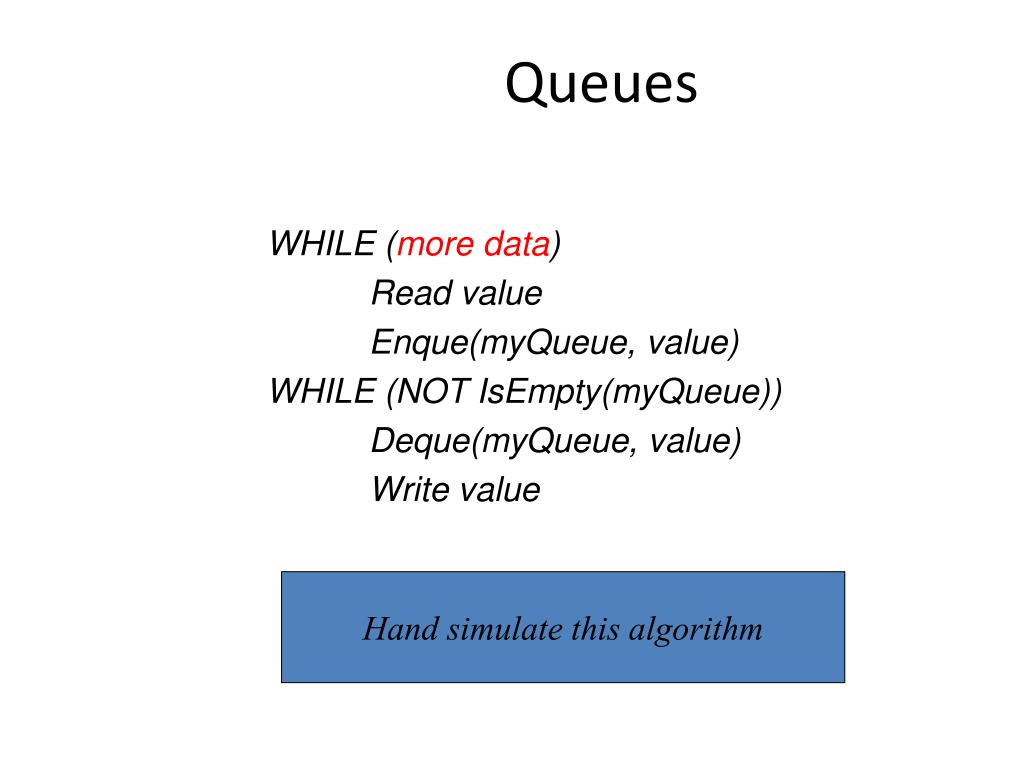 Queues

WHILE (more data)
Read value
Enque(myQueue, value)
WHILE (NOT IsEmpty(myQueue))
Deque(myQueue, value)
Write value

Hand simulate this algorithm